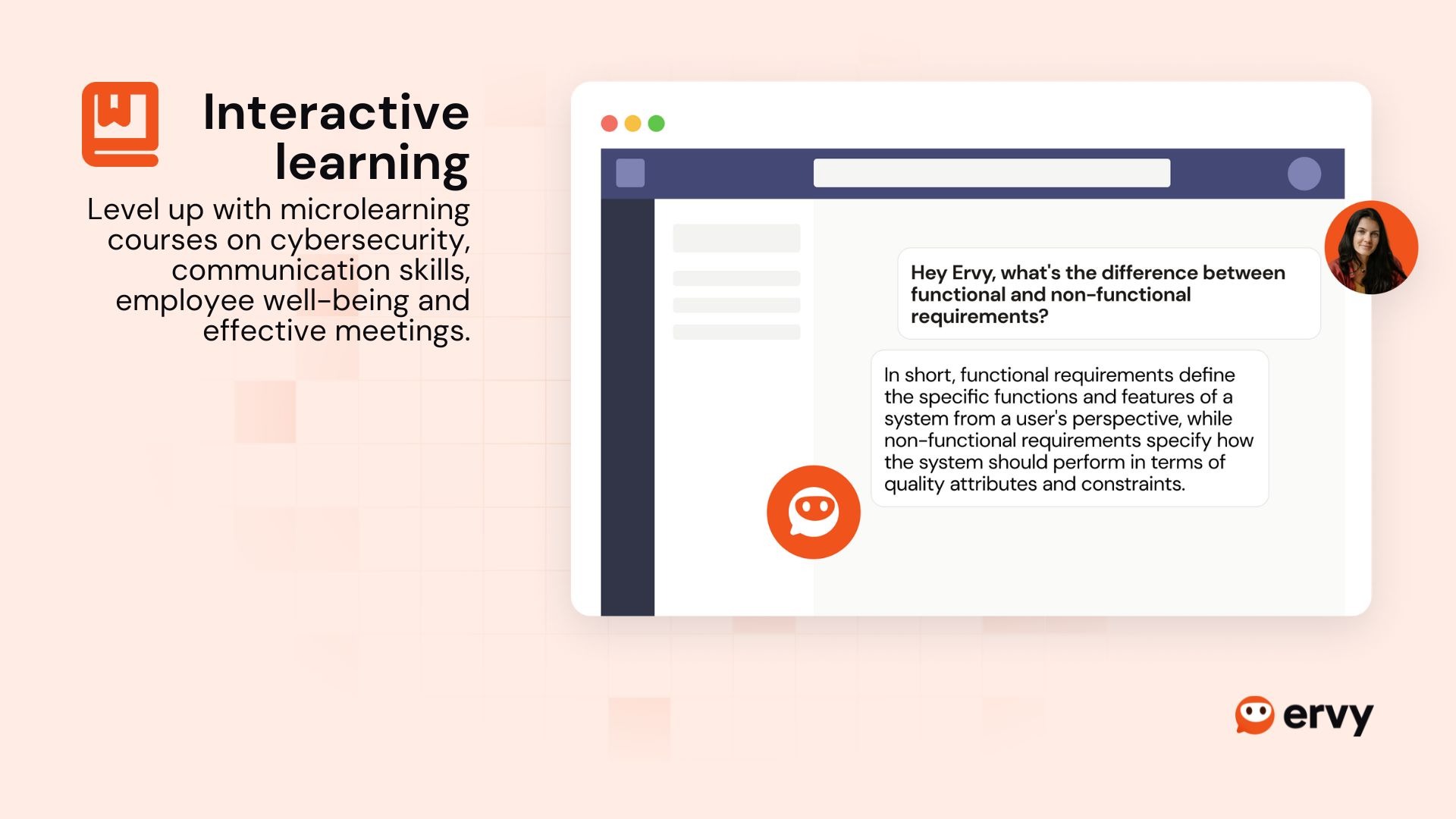 Interactive learning

Level up with microlearning courses on cybersecurity, communication skills, employee well-being and effective meetings.

Hey Ervy, what's the difference between functional and non-functional requirements?

In short, functional requirements define the specific functions and features of a system from a user's perspective, while non-functional requirements specify how the system should perform in terms of quality attributes and constraints.

ervy